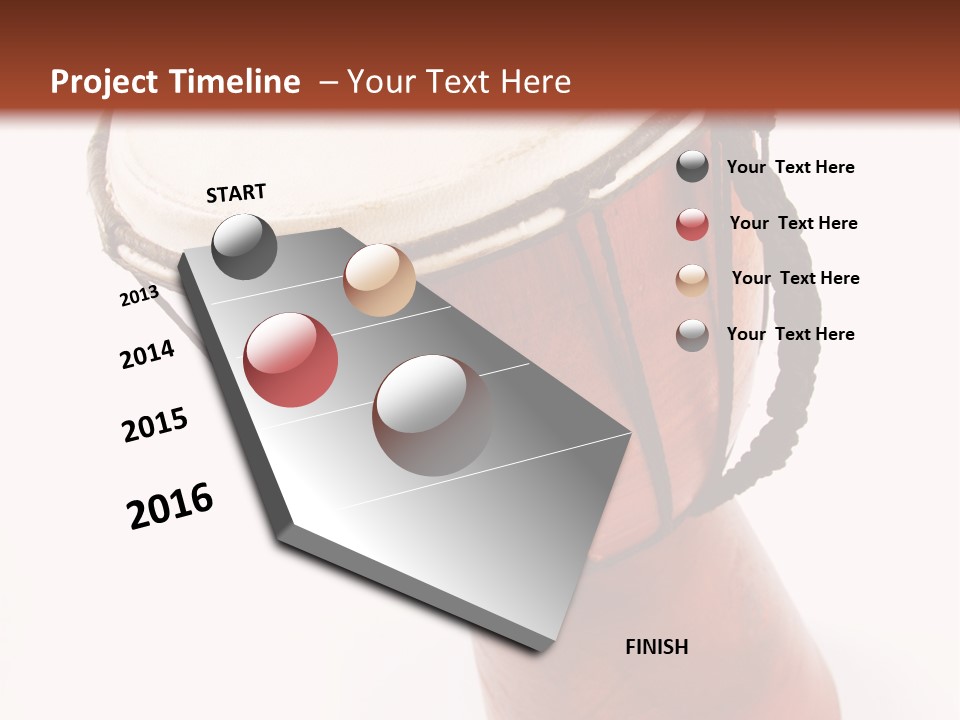 Project Timeline – Your Text Here

START

2013

2014

2015

2016

FINISH

Your Text Here

Your Text Here

Your Text Here

Your Text Here